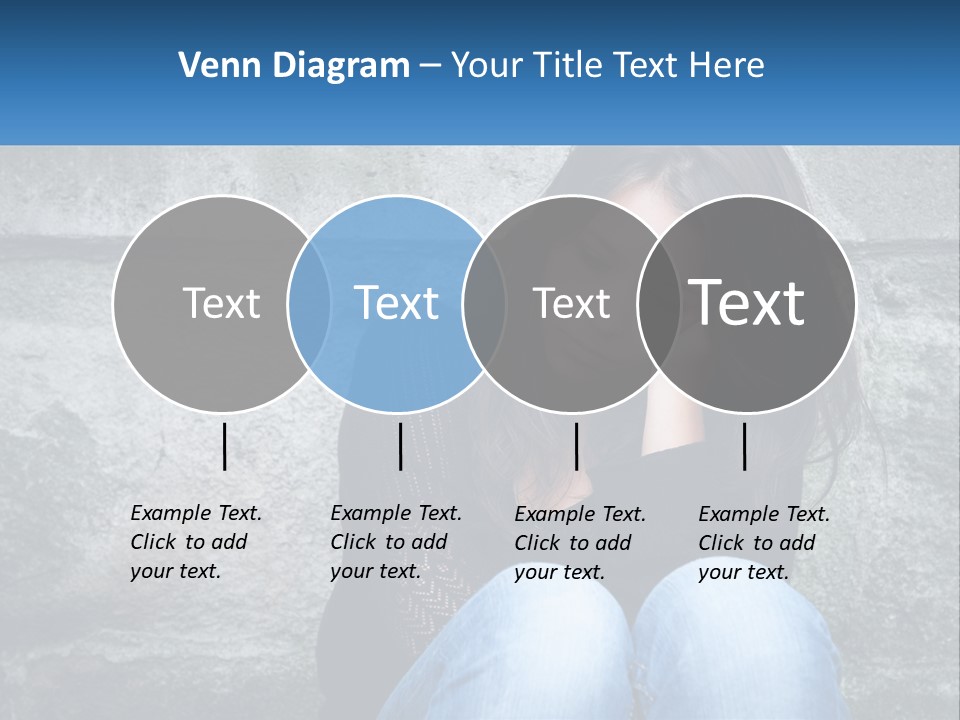 Venn Diagram – Your Title Text Here

Text

Text

Text

Text

Example Text. Click to add your text.

Example Text. Click to add your text.

Example Text. Click to add your text.

Example Text. Click to add your text.